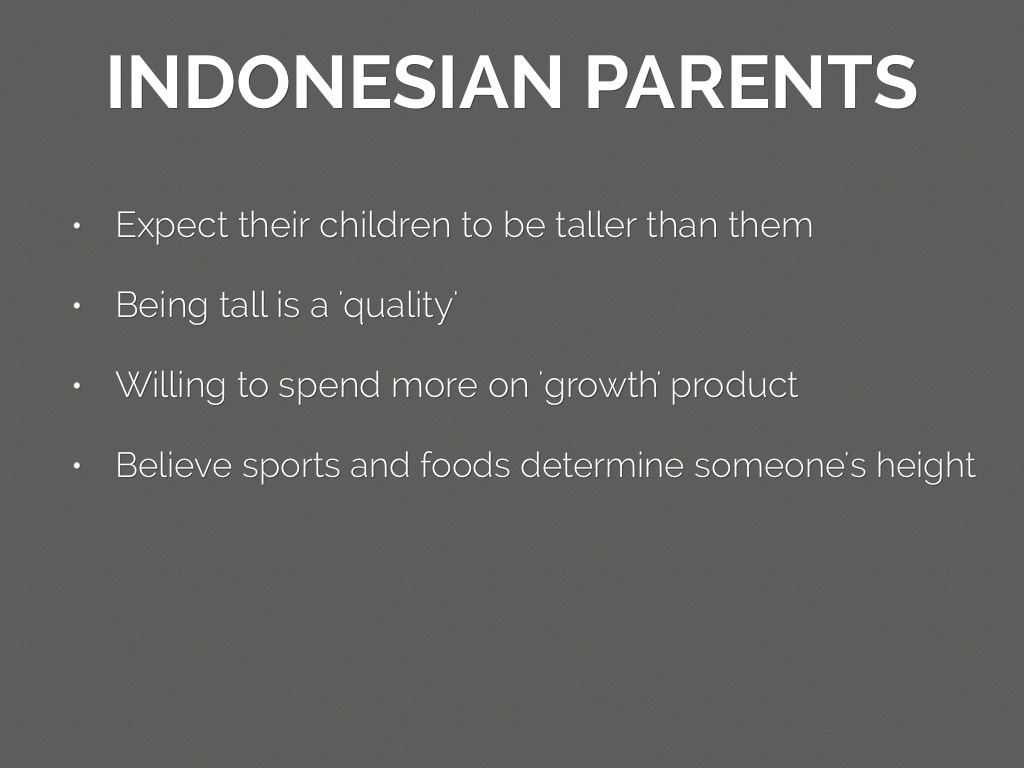 INDONESIAN PARENTS

• Expect their children to be taller than them

• Being tall is a 'quality'

• Willing to spend more on 'growth' product

• Believe sports and foods determine someone's height